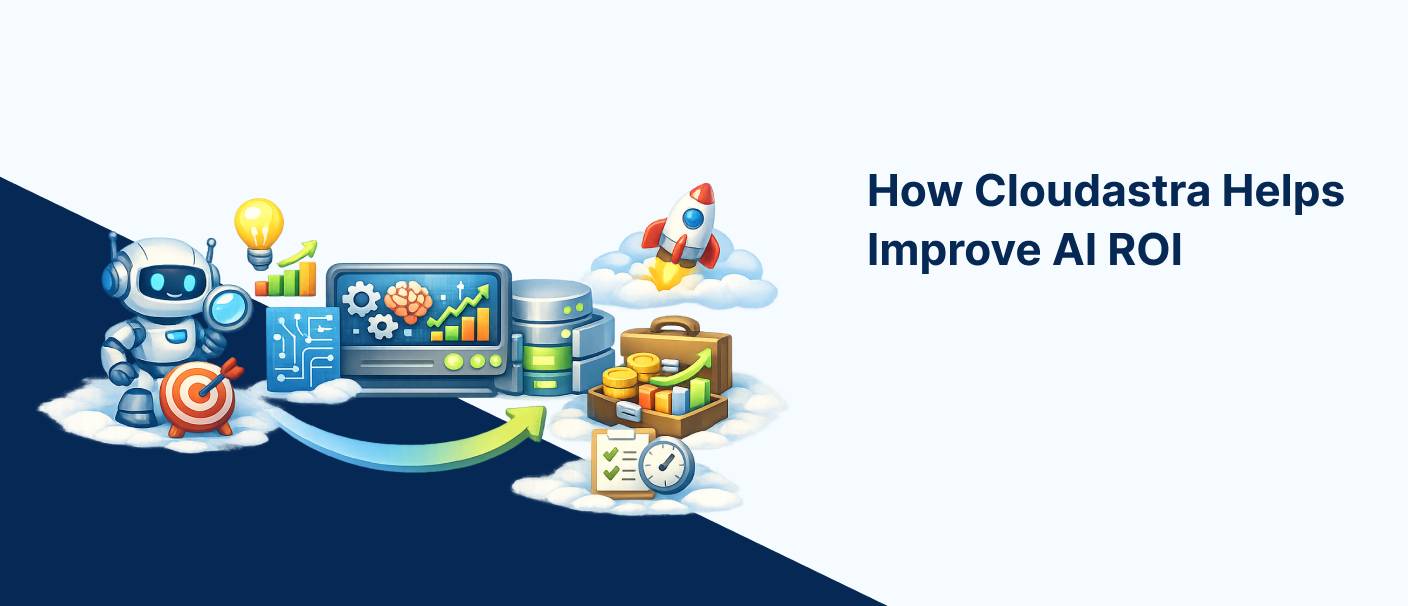 How Cloudastra Helps Improve AI ROI